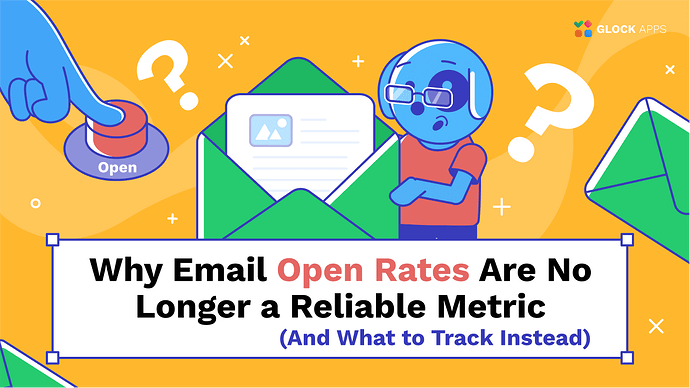 GLOCK APPS

Open

Why Email Open Rates Are No Longer a Reliable Metric

(And What to Track Instead)